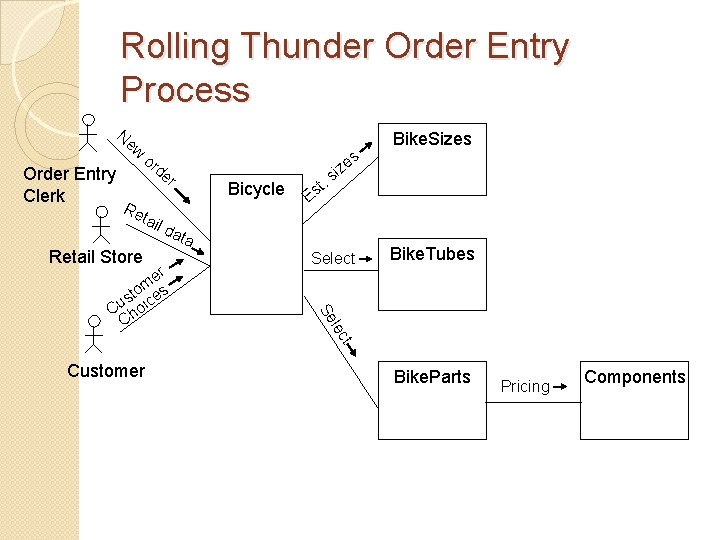 Rolling Thunder Order Entry Process

Order Entry Clerk

New order

Retail Store

Retail data

Customer Choices

Customer

Bicycle

Est. sizes

BikeSizes

Select

BikeTubes

Select

BikeParts

Pricing

Components